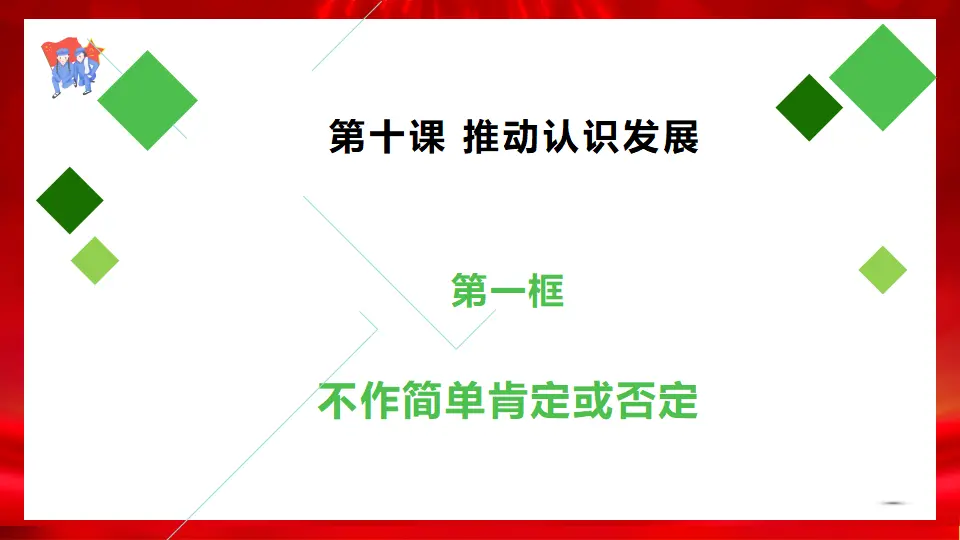 第十课 推动认识发展

第一框

不作简单肯定或否定